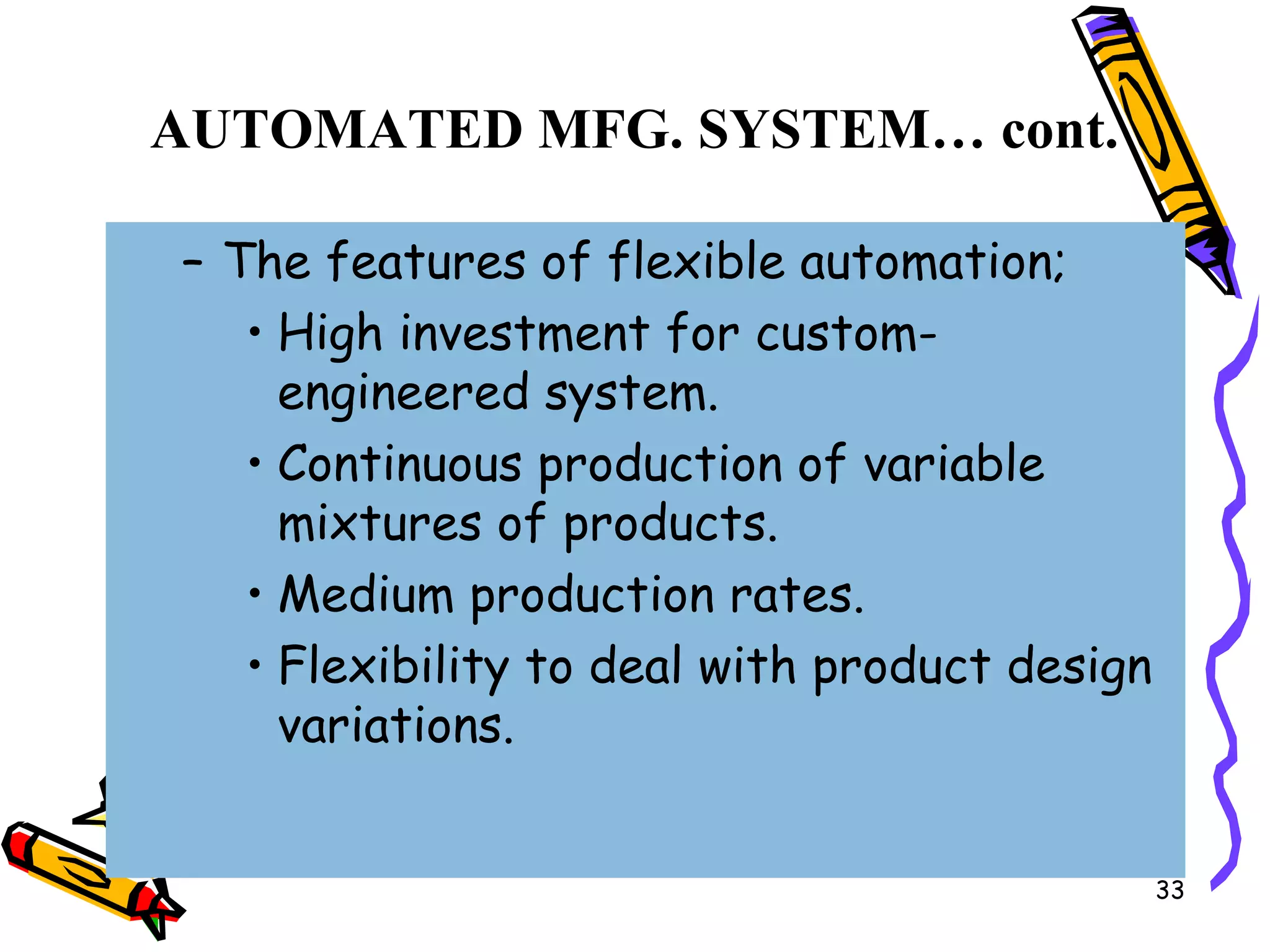 AUTOMATED MFG. SYSTEM… cont.

– The features of flexible automation;

• High investment for custom-engineered system.

• Continuous production of variable mixtures of products.

• Medium production rates.

• Flexibility to deal with product design variations.

33